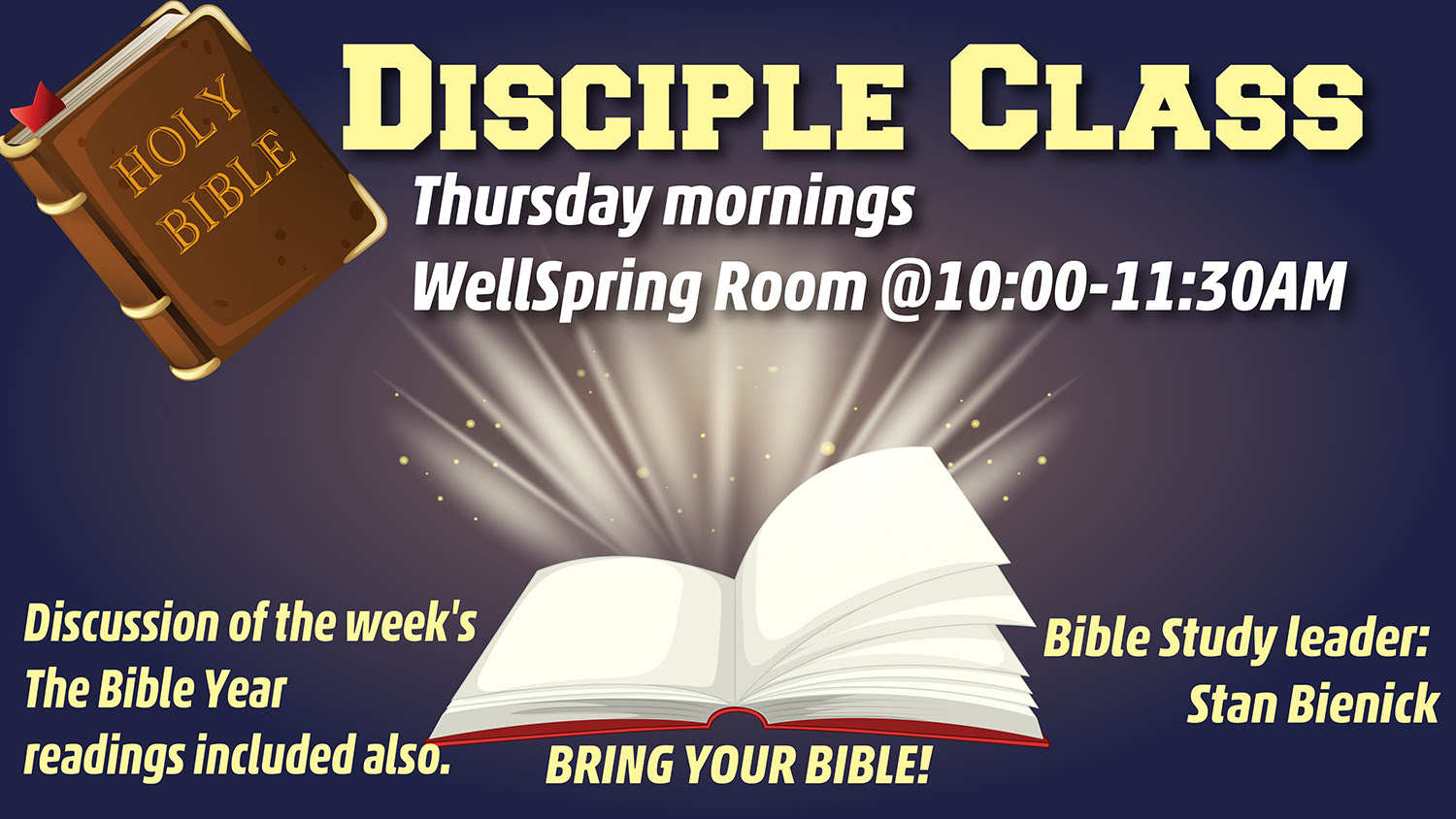 HOLY BIBLE

DISCIPLE CLASS

Thursday mornings
WellSpring Room @10:00-11:30AM

Discussion of the week's The Bible Year readings included also.

BRING YOUR BIBLE!

Bible Study leader: Stan Bienick